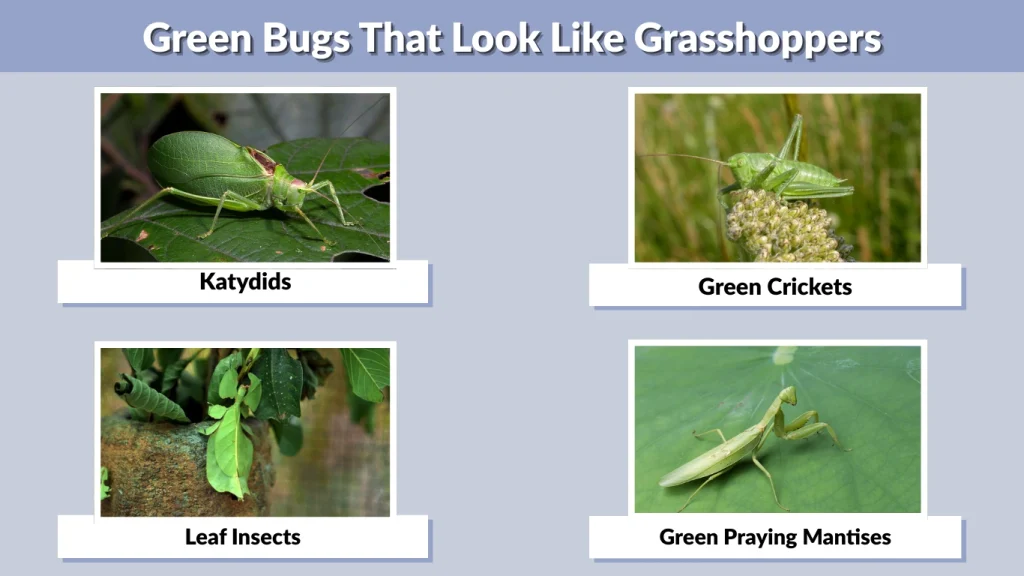 Green Bugs That Look Like Grasshoppers

Katydids

Green Crickets

Leaf Insects

Green Praying Mantises